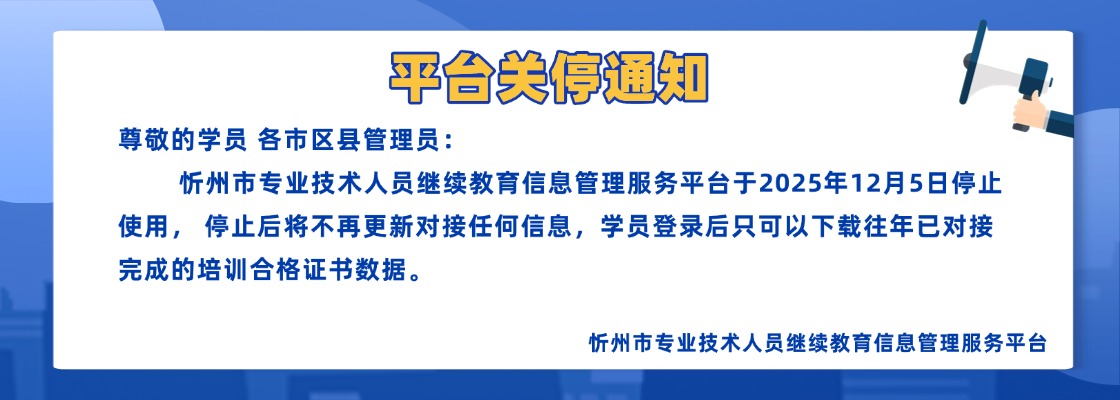 平台关停通知

尊敬的学员 各市区县管理员：

忻州市专业技术人员继续教育信息管理服务平台于2025年12月5日停止使用， 停止后将不再更新对接任何信息，学员登录后只可以下载往年已对接完成的培训合格证书数据。

忻州市专业技术人员继续教育信息管理服务平台